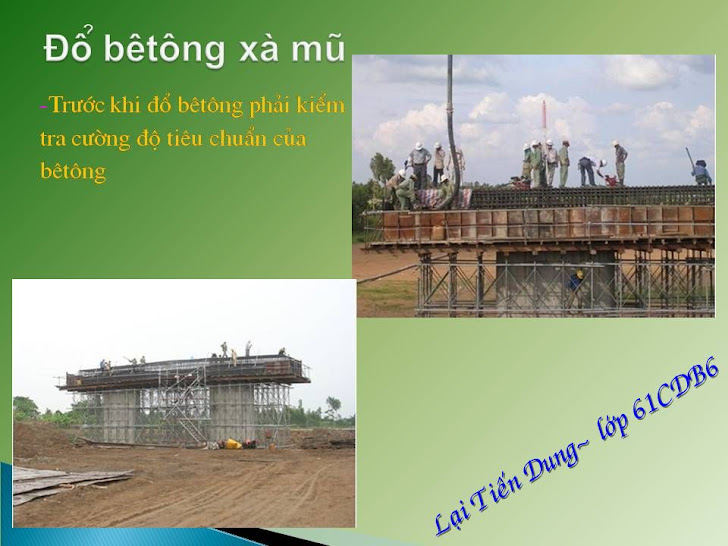 Đổ bêtông xà mũ

-Trước khi đổ bêtông phải kiểm tra cường độ tiêu chuẩn của bêtông

Lại Tiến Dung~ lớp 61CDB6